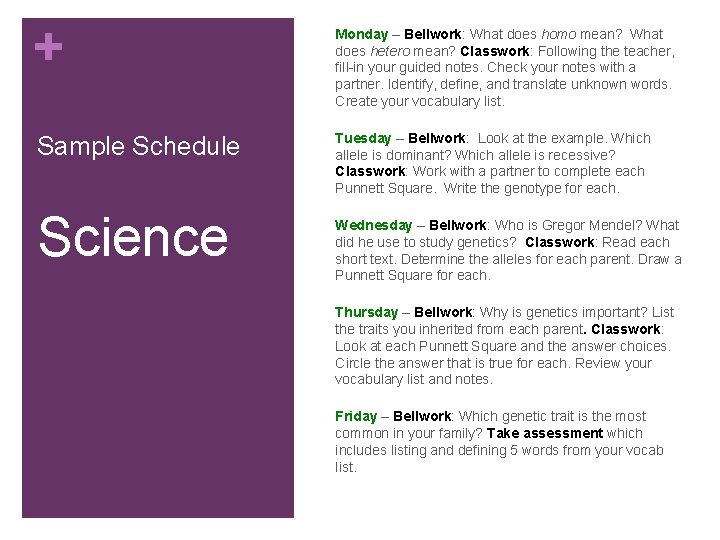 +

Sample Schedule

Science

Monday – Bellwork: What does homo mean? What does hetero mean? Classwork: Following the teacher, fill-in your guided notes. Check your notes with a partner. Identify, define, and translate unknown words. Create your vocabulary list.

Tuesday – Bellwork: Look at the example. Which allele is dominant? Which allele is recessive? Classwork: Work with a partner to complete each Punnett Square. Write the genotype for each.

Wednesday – Bellwork: Who is Gregor Mendel? What did he use to study genetics? Classwork: Read each short text. Determine the alleles for each parent. Draw a Punnett Square for each.

Thursday – Bellwork: Why is genetics important? List the traits you inherited from each parent. Classwork: Look at each Punnett Square and the answer choices. Circle the answer that is true for each. Review your vocabulary list and notes.

Friday – Bellwork: Which genetic trait is the most common in your family? Take assessment which includes listing and defining 5 words from your vocab list.